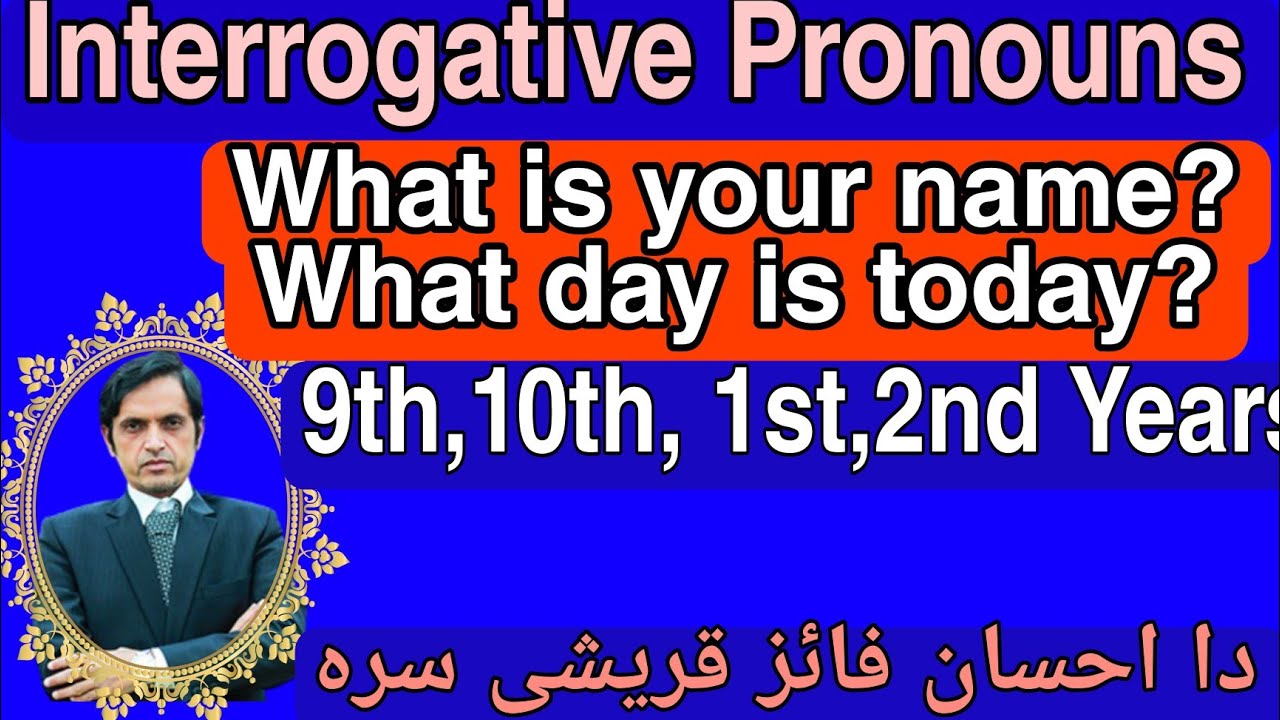 Interrogative Pronouns

What is your name?
What day is today?

9th,10th, 1st,2nd Years

دا احسان فائز قریشی سره